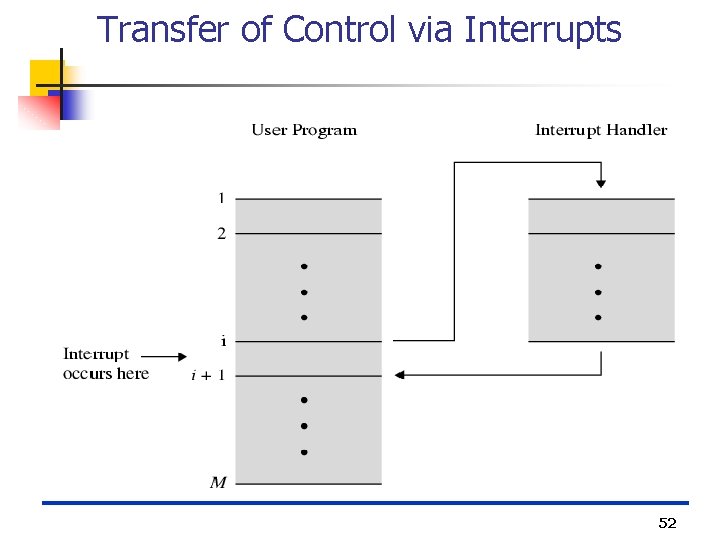 Transfer of Control via Interrupts

User Program

Interrupt Handler

1

2

i

Interrupt occurs here

$i + 1$

$M$

52